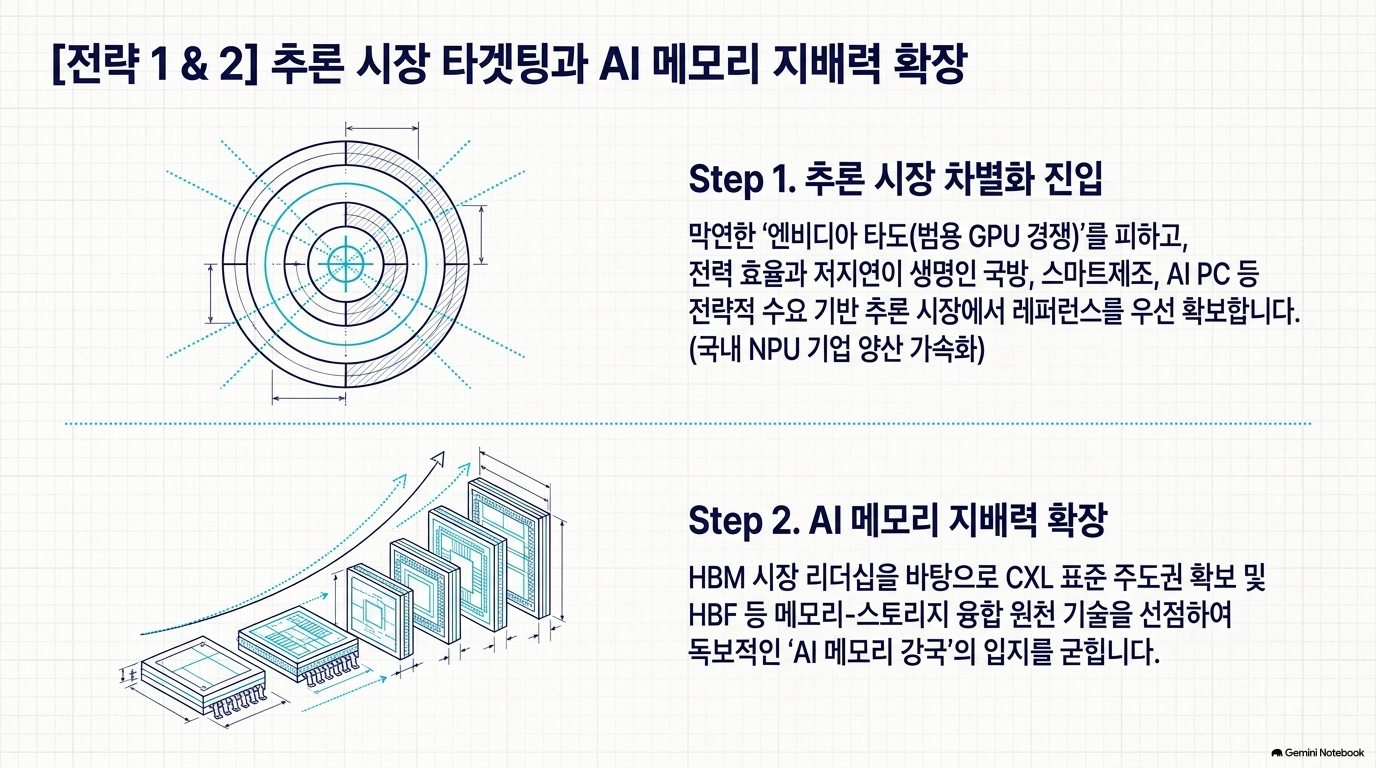 [전략 1 & 2] 추론 시장 타겟팅과 AI 메모리 지배력 확장

Step 1. 추론 시장 차별화 진입

막연한 ‘엔비디아 타도(범용 GPU 경쟁)’를 피하고, 전력 효율과 저지연이 생명인 국방, 스마트제조, AI PC 등 전략적 수요 기반 추론 시장에서 레퍼런스를 우선 확보합니다. (국내 NPU 기업 양산 가속화)

Step 2. AI 메모리 지배력 확장

HBM 시장 리더십을 바탕으로 CXL 표준 주도권 확보 및 HBF 등 메모리-스토리지 융합 원천 기술을 선점하여 독보적인 ‘AI 메모리 강국’의 입지를 굳힙니다.

Gemini Notebook